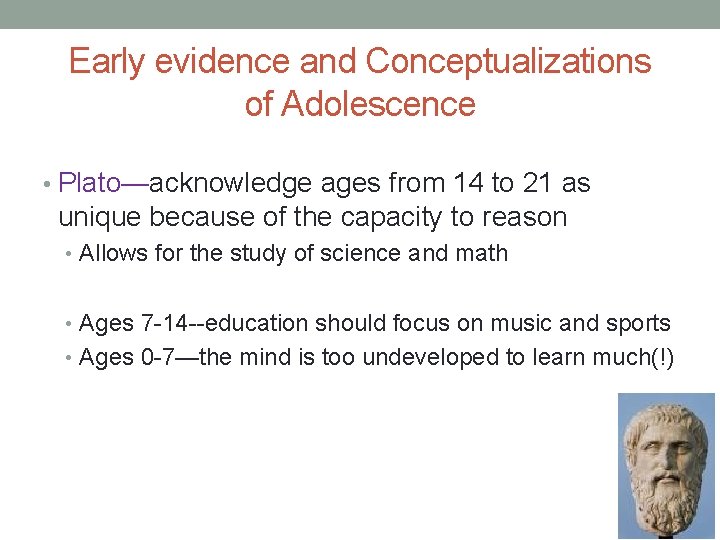 Early evidence and Conceptualizations of Adolescence

• Plato—acknowledge ages from 14 to 21 as unique because of the capacity to reason
  • Allows for the study of science and math

  • Ages 7-14--education should focus on music and sports
  • Ages 0-7—the mind is too undeveloped to learn much(!)